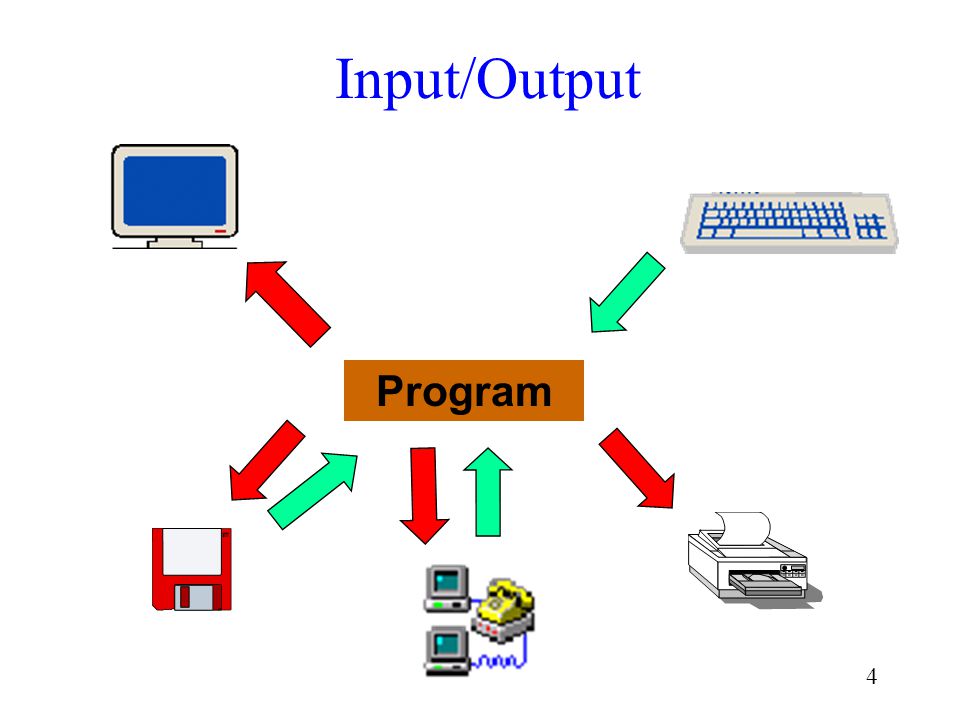 Input/Output

Program

4